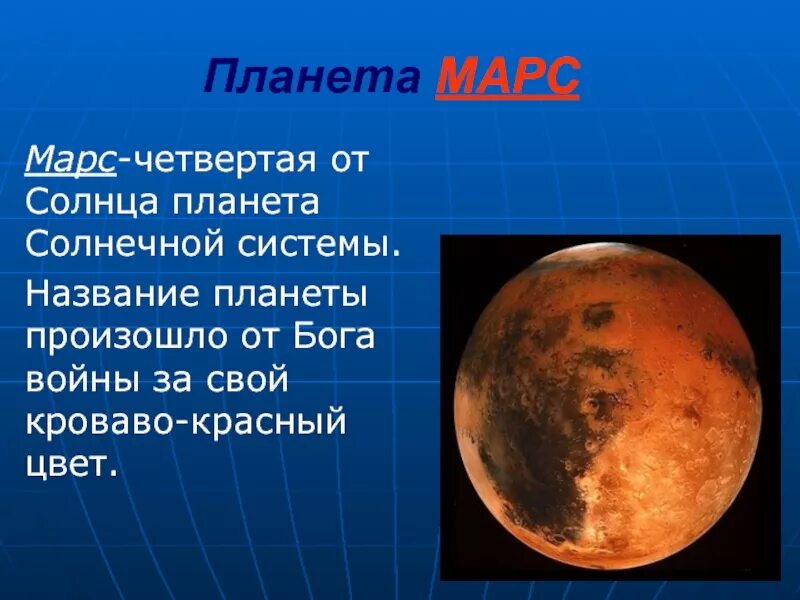 Планета МАРС

Марс-четвертая от Солнца планета Солнечной системы.

Название планеты произошло от Бога войны за свой кроваво-красный цвет.